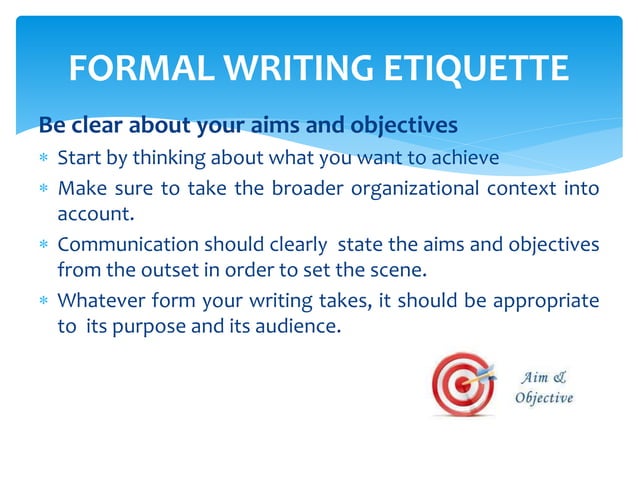 FORMAL WRITING ETIQUETTE

Be clear about your aims and objectives

* Start by thinking about what you want to achieve
* Make sure to take the broader organizational context into account.
* Communication should clearly state the aims and objectives from the outset in order to set the scene.
* Whatever form your writing takes, it should be appropriate to its purpose and its audience.

Aim & Objective